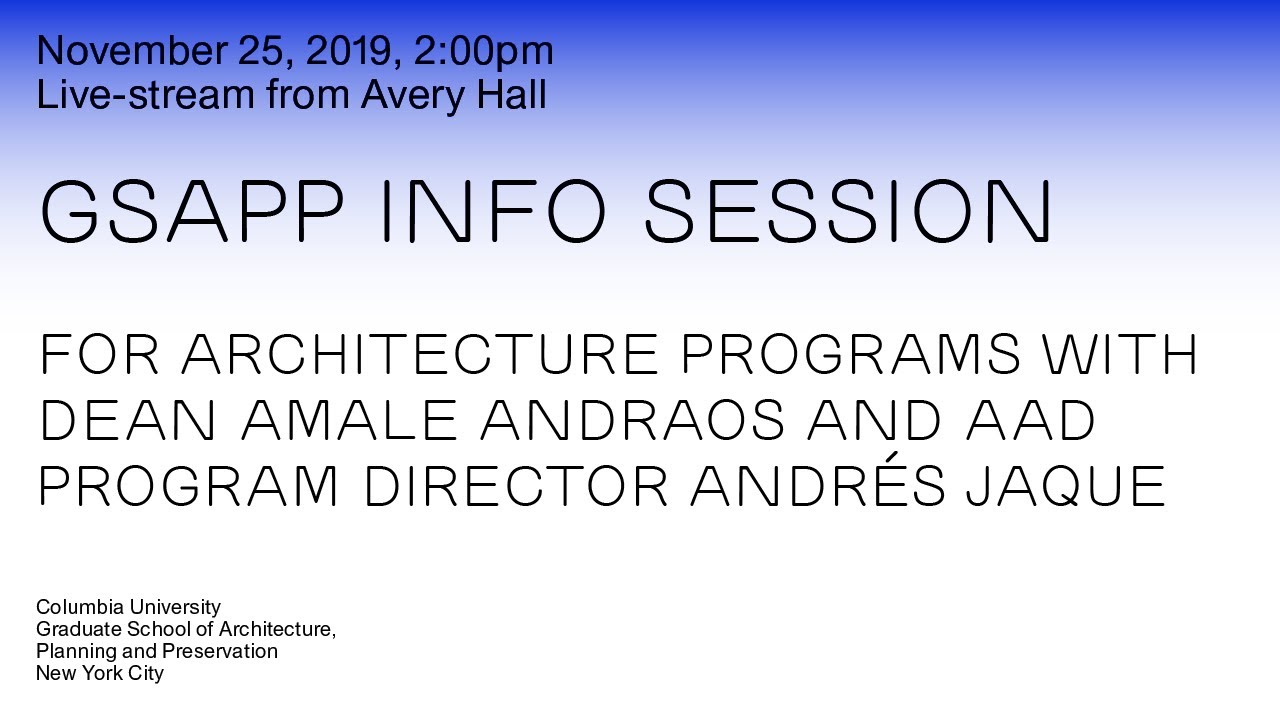 November 25, 2019, 2:00pm
Live-stream from Avery Hall

GSAPP INFO SESSION

FOR ARCHITECTURE PROGRAMS WITH DEAN AMALE ANDRAOS AND AAD PROGRAM DIRECTOR ANDRÉS JAQUE

Columbia University
Graduate School of Architecture, Planning and Preservation
New York City